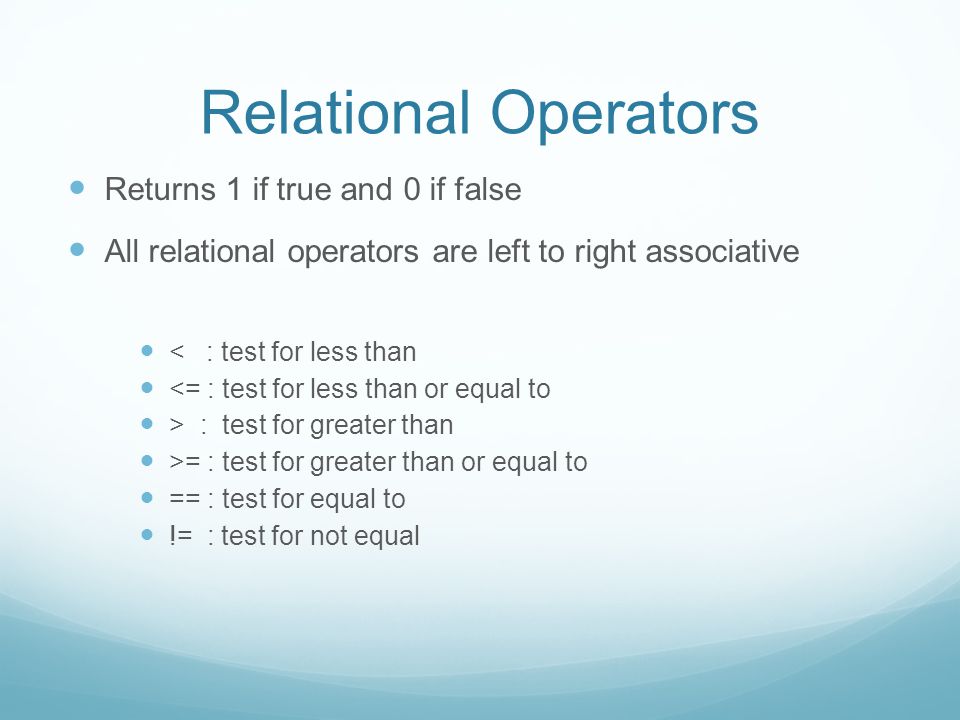 Relational Operators

- Returns 1 if true and 0 if false
- All relational operators are left to right associative

- < : test for less than
- <= : test for less than or equal to
- > : test for greater than
- >= : test for greater than or equal to
- == : test for equal to
- != : test for not equal